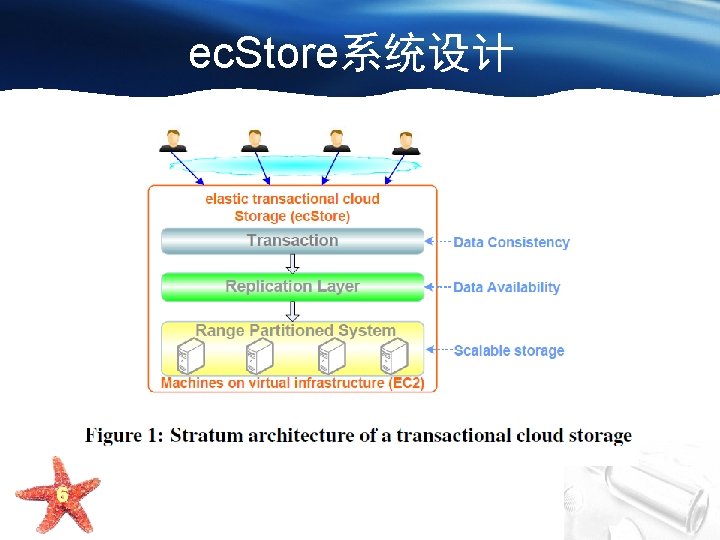 ecStore系统设计

elastic transactional cloud Storage (ecStore)

Transaction

Data Consistency

Replication Layer

Data Availability

Range Partitioned System

Scalable storage

Machines on virtual infrastructure (EC2)

Figure 1: Stratum architecture of a transactional cloud storage

6